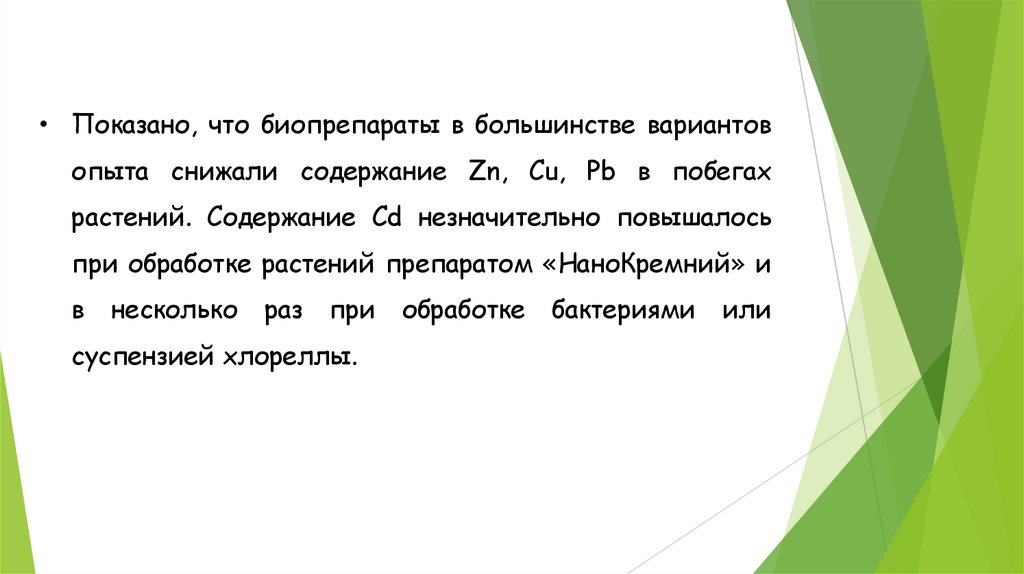 • Показано, что биопрепараты в большинстве вариантов опыта снижали содержание Zn, Cu, Pb в побегах растений. Содержание Cd незначительно повышалось при обработке растений препаратом «НаноКремний» и в несколько раз при обработке бактериями или суспензией хлореллы.